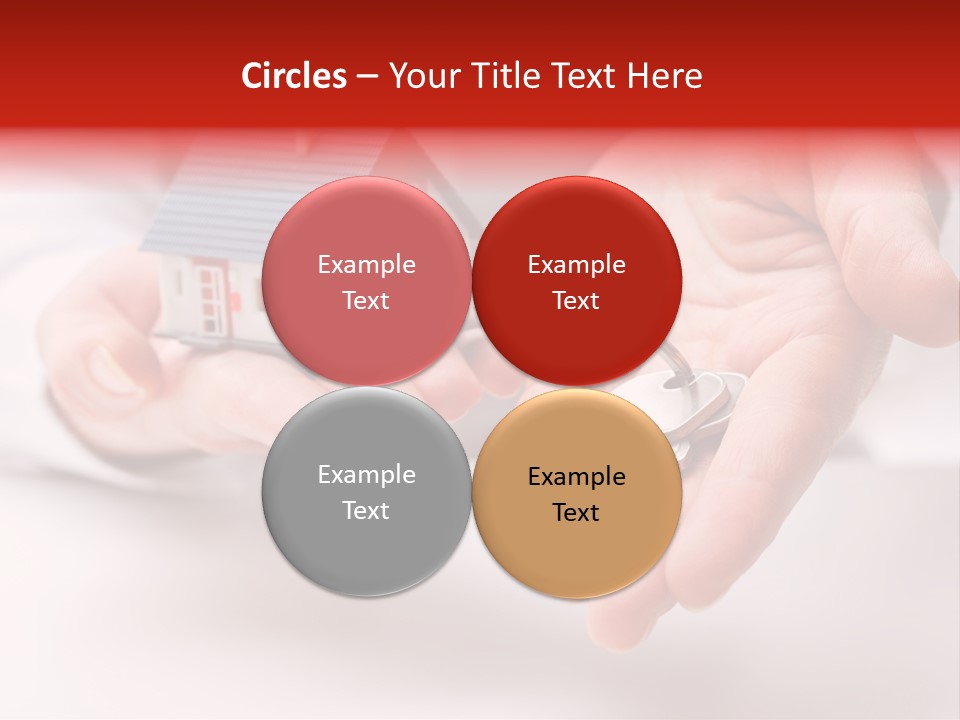 Circles – Your Title Text Here

Example Text

Example Text

Example Text

Example Text